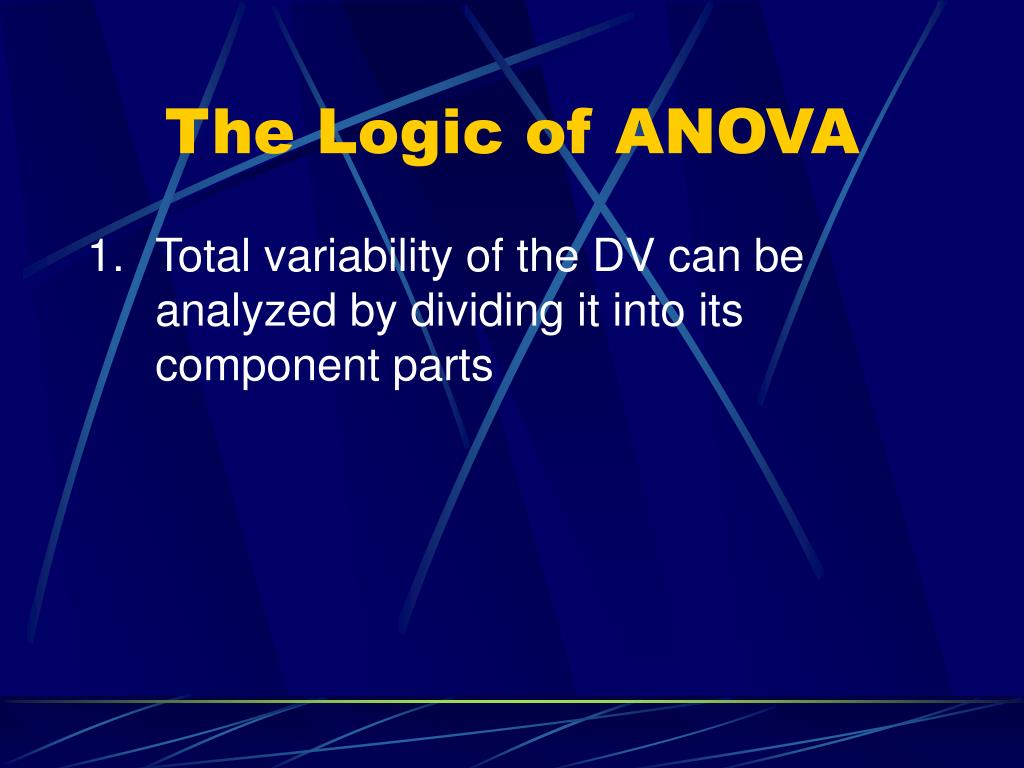 The Logic of ANOVA

1. Total variability of the DV can be analyzed by dividing it into its component parts